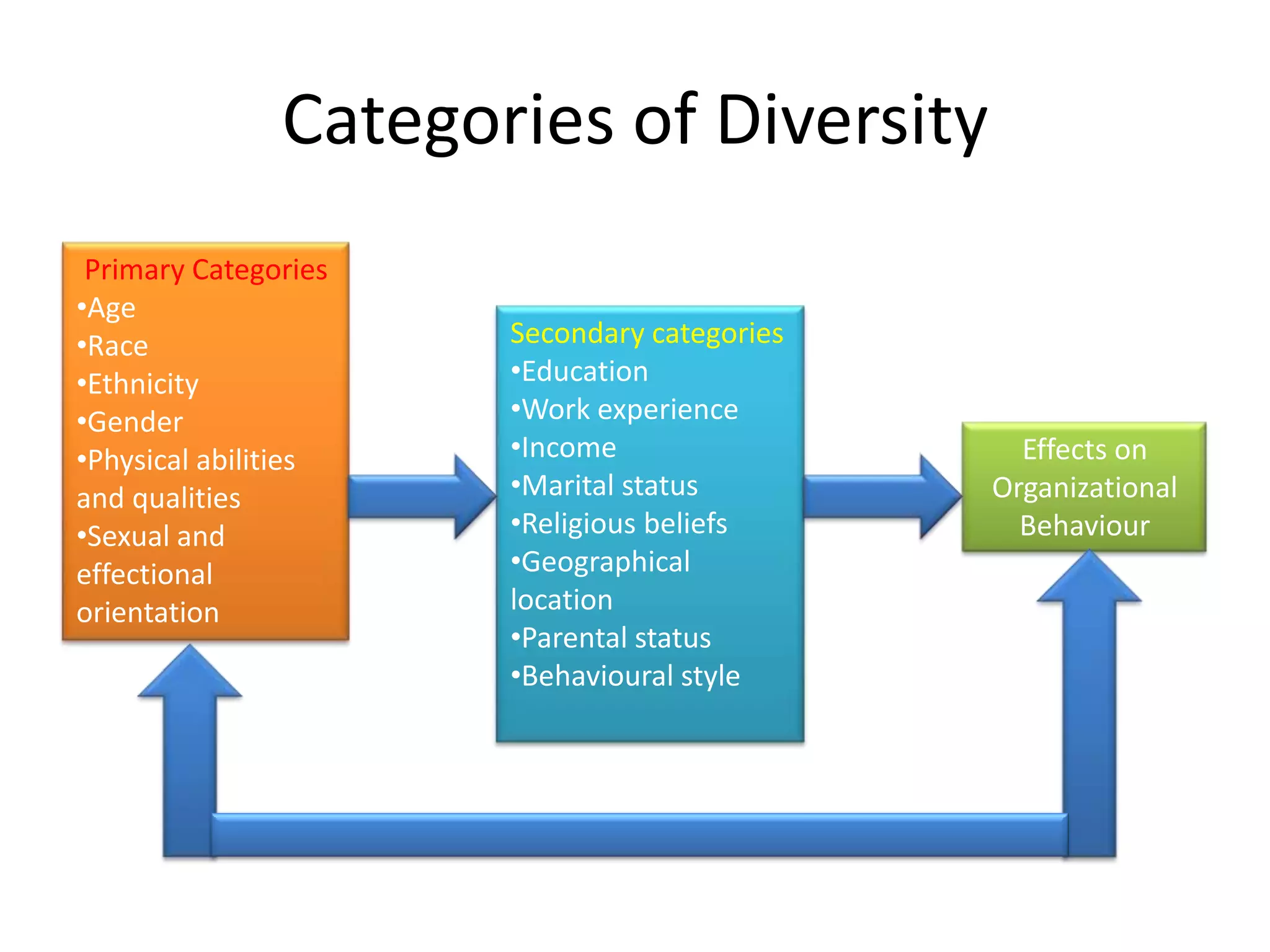 Categories of Diversity

Primary Categories
•Age
•Race
•Ethnicity
•Gender
•Physical abilities and qualities
•Sexual and effectional orientation

Secondary categories
•Education
•Work experience
•Income
•Marital status
•Religious beliefs
•Geographical location
•Parental status
•Behavioural style

Effects on Organizational Behaviour